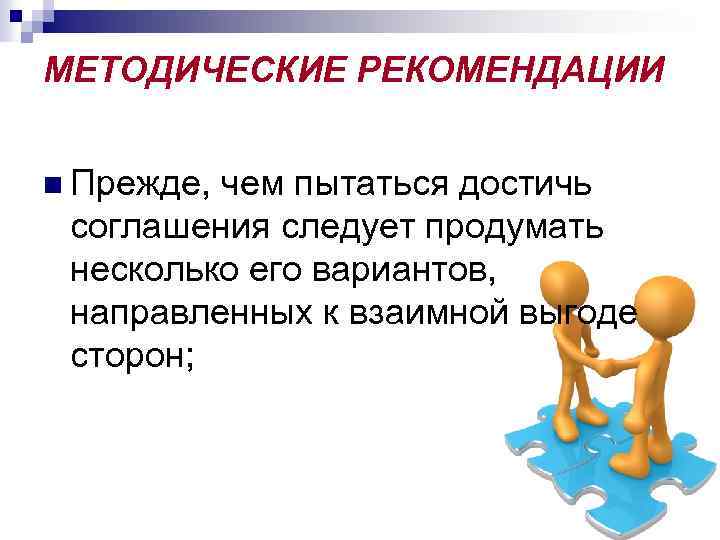 МЕТОДИЧЕСКИЕ РЕКОМЕНДАЦИИ

Прежде, чем пытаться достичь соглашения следует продумать несколько его вариантов, направленных к взаимной выгоде сторон;